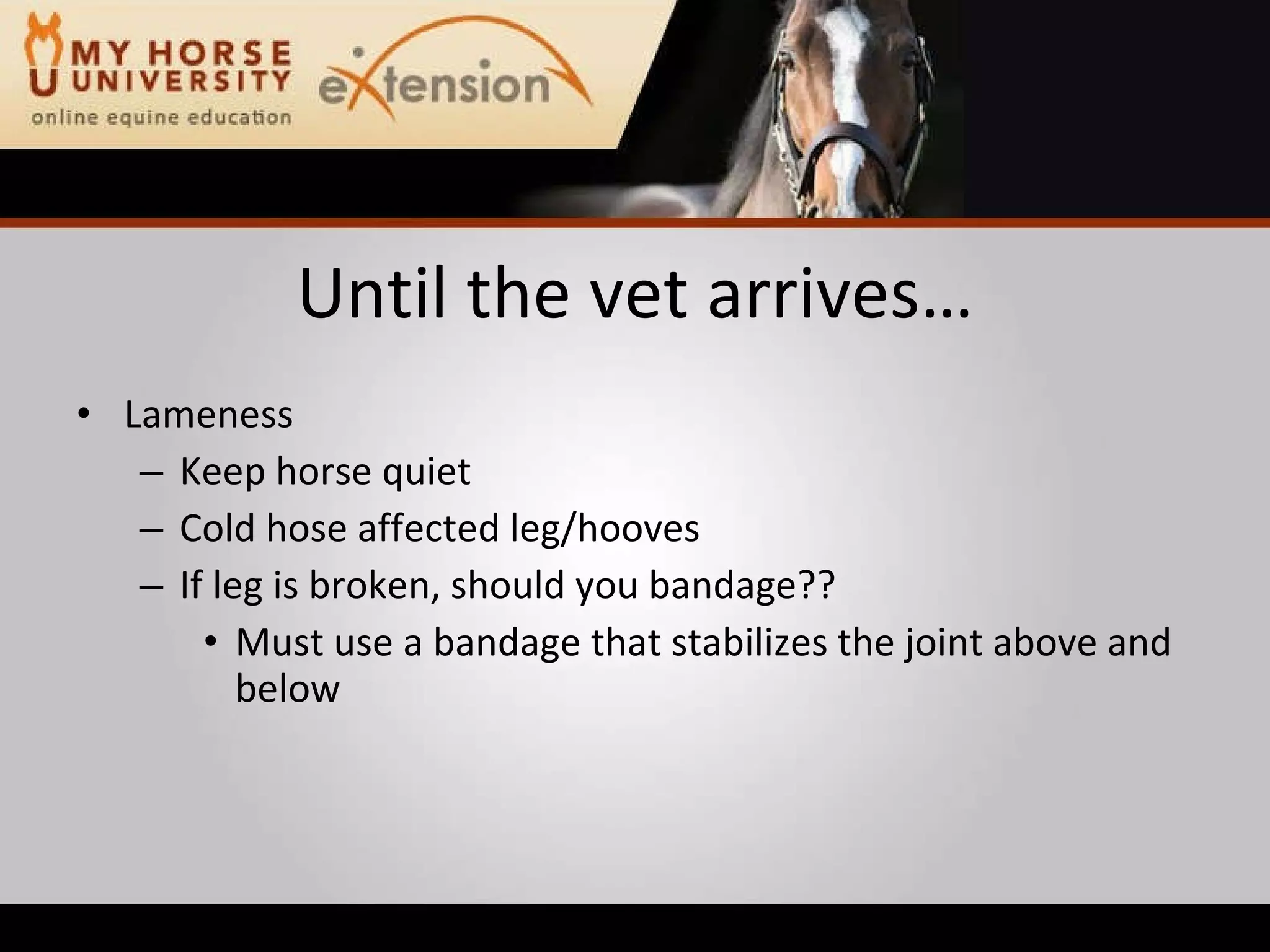 MY HORSE UNIVERSITY
online equine education
eXtension

Until the vet arrives…

• Lameness
– Keep horse quiet
– Cold hose affected leg/hooves
– If leg is broken, should you bandage??
• Must use a bandage that stabilizes the joint above and below